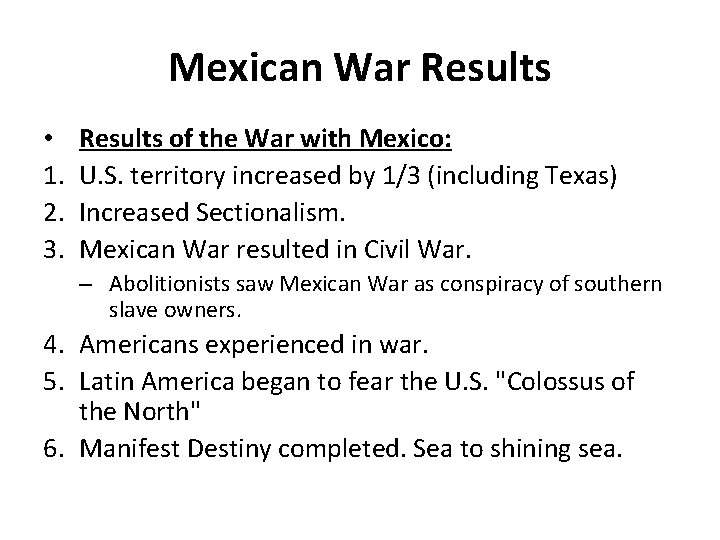 Mexican War Results

• Results of the War with Mexico:
1. U.S. territory increased by 1/3 (including Texas)
2. Increased Sectionalism.
3. Mexican War resulted in Civil War.
– Abolitionists saw Mexican War as conspiracy of southern slave owners.
4. Americans experienced in war.
5. Latin America began to fear the U.S. "Colossus of the North"
6. Manifest Destiny completed. Sea to shining sea.